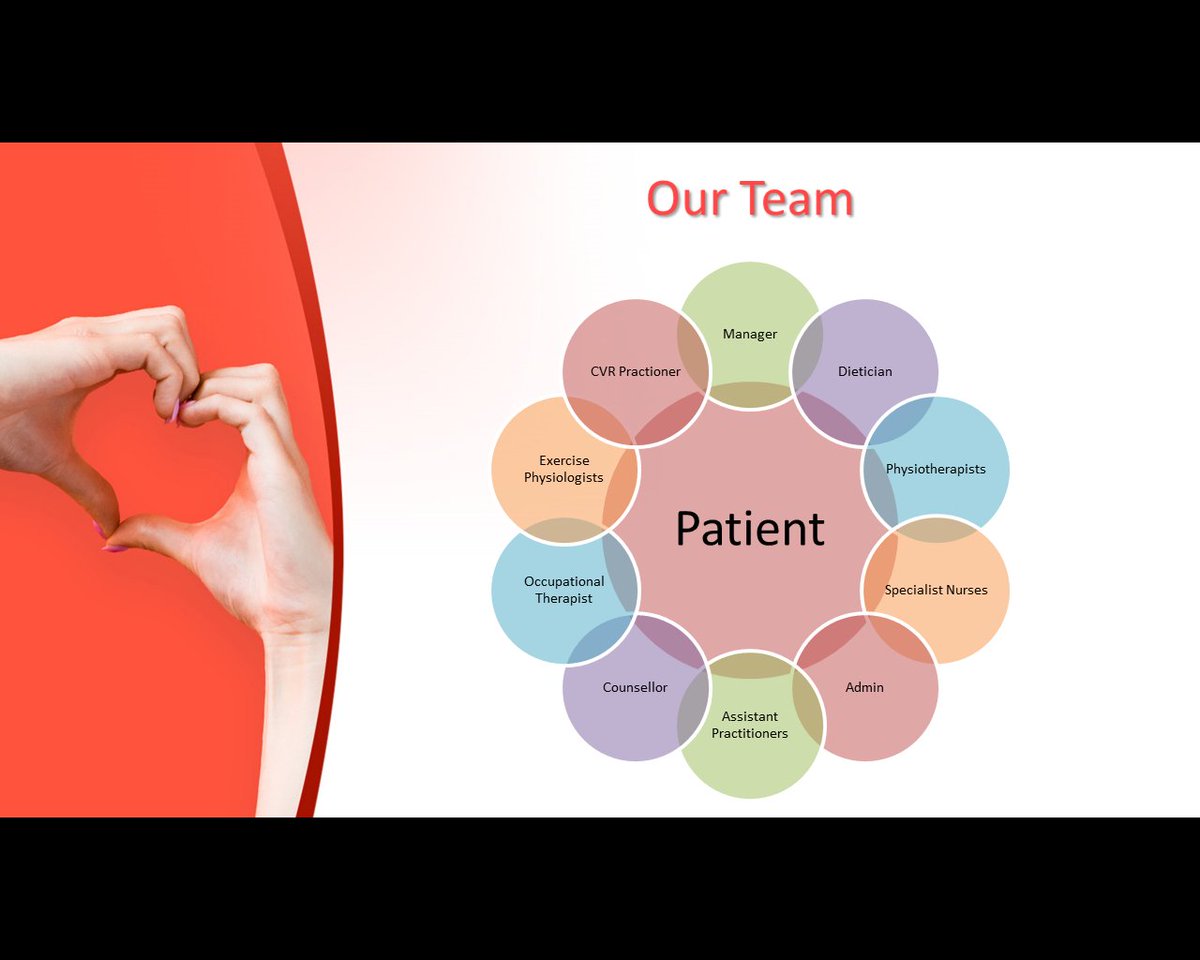 Our Team

Patient

Manager

Dietician

Physiotherapists

Specialist Nurses

Admin

Assistant Practitioners

Counsellor

Occupational Therapist

Exercise Physiologists

CVR Practioner